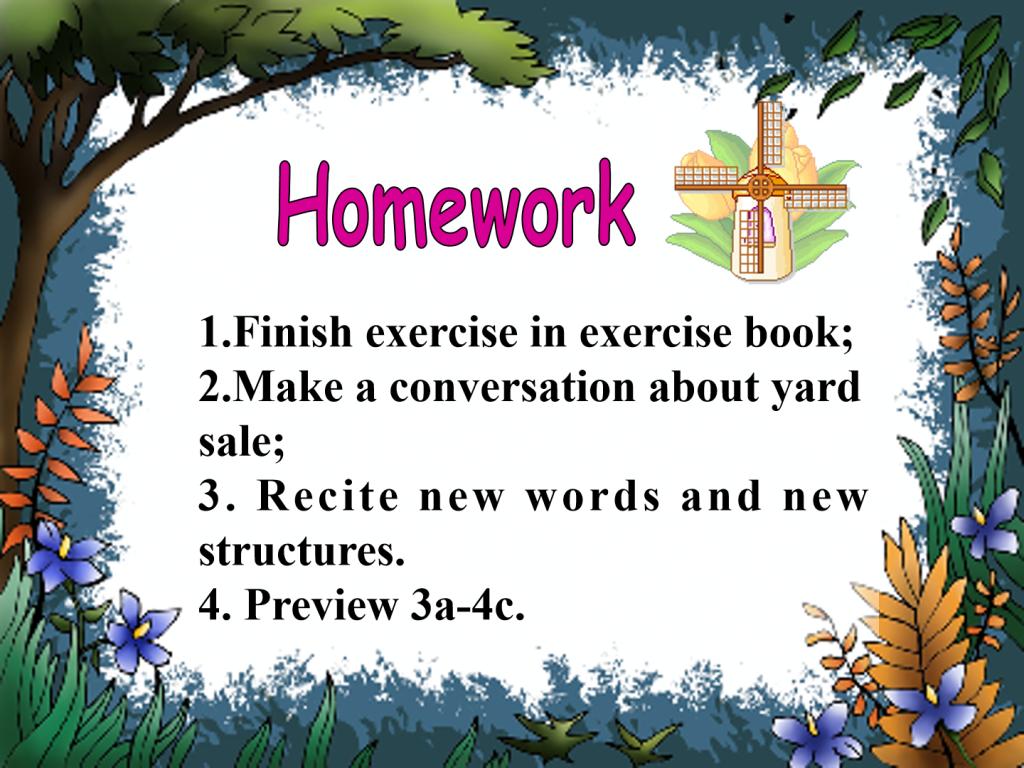 Homework

1.Finish exercise in exercise book;
2.Make a conversation about yard sale;
3. Recite new words and new structures.
4. Preview 3a-4c.